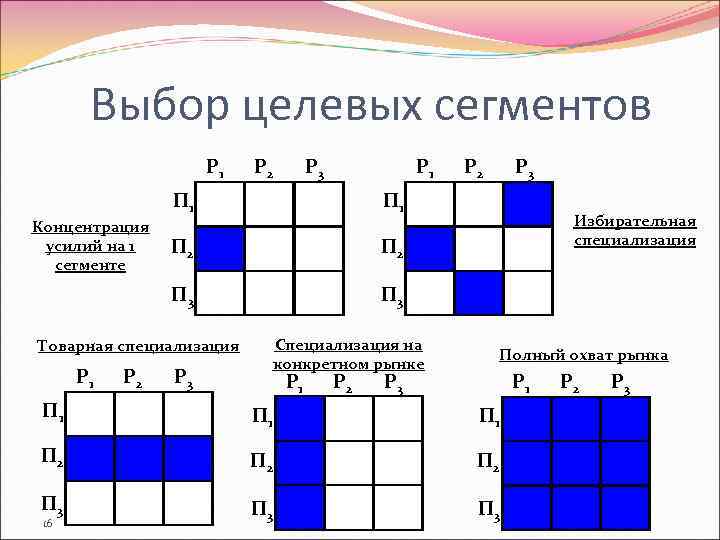 Выбор целевых сегментов

Концентрация усилий на 1 сегменте

$Р_1$ $Р_2$ $Р_3$

$П_1$
$П_2$
$П_3$

$Р_1$ $Р_2$ $Р_3$

$П_1$
$П_2$
$П_3$

Избирательная специализация

Товарная специализация

$Р_1$ $Р_2$ $Р_3$

$П_1$
$П_2$
$П_3$

Специализация на конкретном рынке

$Р_1$ $Р_2$ $Р_3$

$П_1$
$П_2$
$П_3$

Полный охват рынка

$Р_1$ $Р_2$ $Р_3$

$П_1$
$П_2$
$П_3$

16